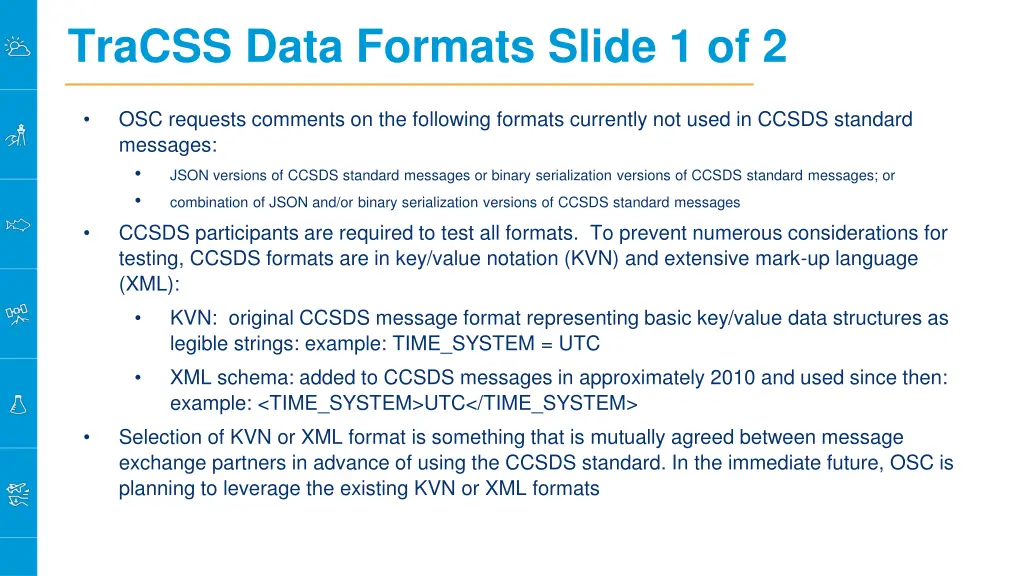 TraCSS Data Formats Slide 1 of 2

• OSC requests comments on the following formats currently not used in CCSDS standard messages:
 • JSON versions of CCSDS standard messages or binary serialization versions of CCSDS standard messages; or
 • combination of JSON and/or binary serialization versions of CCSDS standard messages
• CCSDS participants are required to test all formats. To prevent numerous considerations for testing, CCSDS formats are in key/value notation (KVN) and extensive mark-up language (XML):
 • KVN: original CCSDS message format representing basic key/value data structures as legible strings: example: TIME_SYSTEM = UTC
 • XML schema: added to CCSDS messages in approximately 2010 and used since then: example: <TIME_SYSTEM>UTC</TIME_SYSTEM>
• Selection of KVN or XML format is something that is mutually agreed between message exchange partners in advance of using the CCSDS standard. In the immediate future, OSC is planning to leverage the existing KVN or XML formats